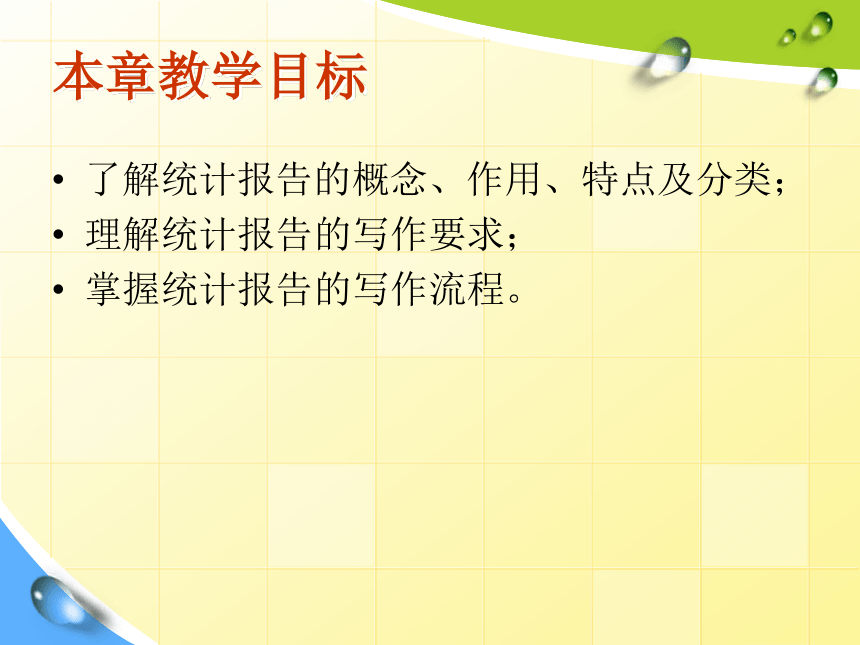 本章教学目标

• 了解统计报告的概念、作用、特点及分类；
• 理解统计报告的写作要求；
• 掌握统计报告的写作流程。